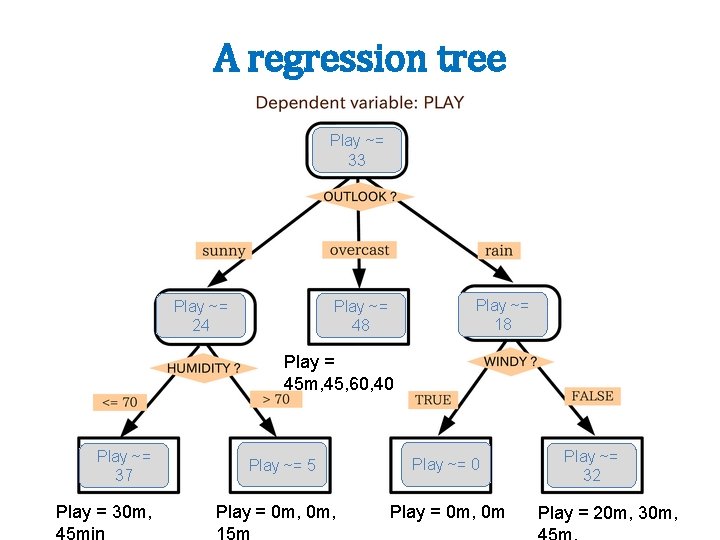 A regression tree

Dependent variable: PLAY

Play ~= 33

OUTLOOK ?

sunny

overcast

rain

Play ~= 24

Play ~= 48

Play ~= 18

HUMIDITY ?

Play = 45m,45,60,40

WINDY ?

<= 70

> 70

TRUE

FALSE

Play ~= 37

Play ~= 5

Play ~= 0

Play ~= 32

Play = 30m, 45min

Play = 0m, 0m, 15m

Play = 0m, 0m

Play = 20m, 30m, 45m,